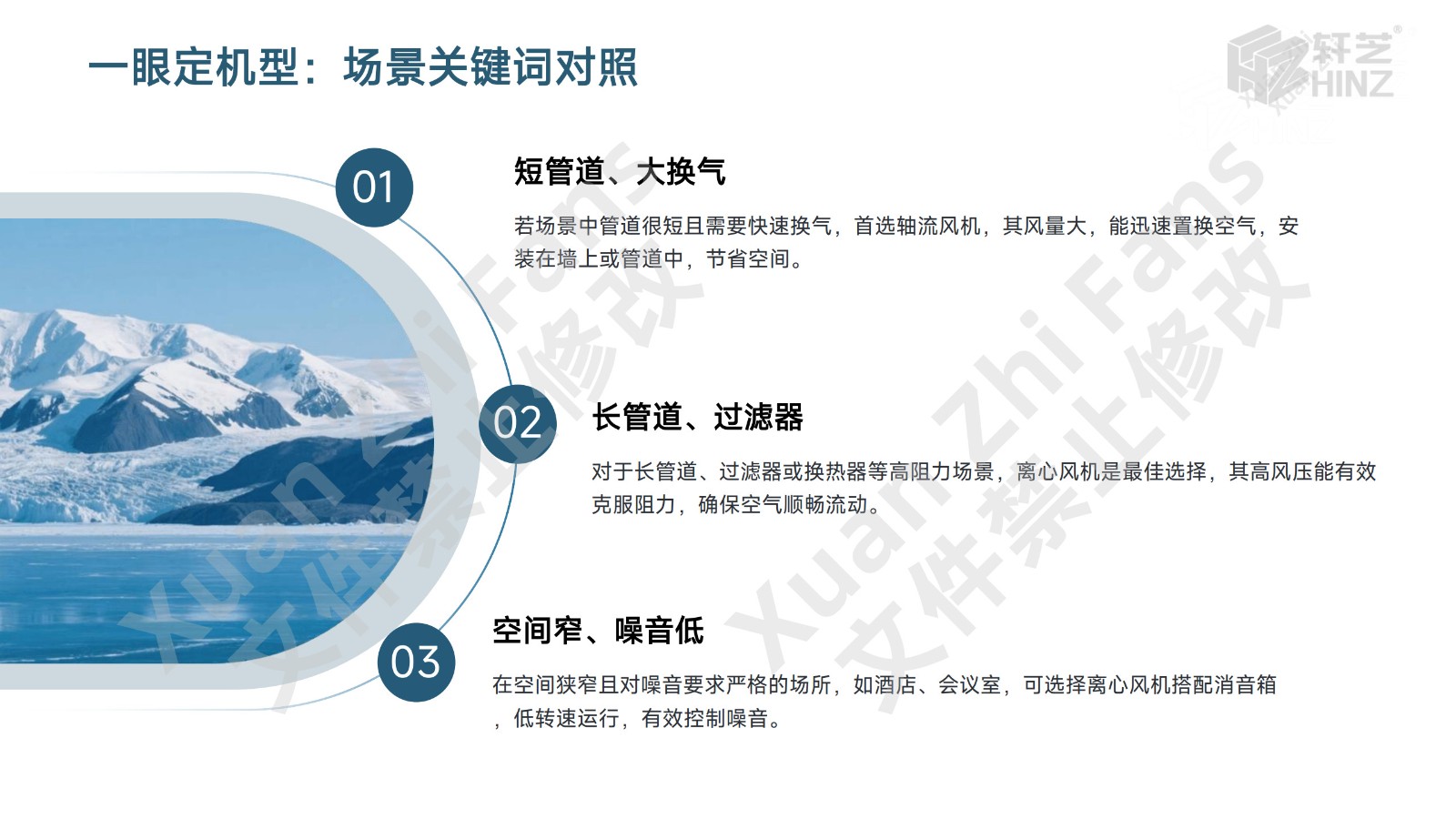 一眼定机型：场景关键词对照

轩芝 HINZ

01

短管道、大换气

若场景中管道很短且需要快速换气，首选轴流风机，其风量大，能迅速置换空气，安装在墙上或管道中，节省空间。

02

长管道、过滤器

对于长管道、过滤器或换热器等高阻力场景，离心风机是最佳选择，其高风压能有效克服阻力，确保空气顺畅流动。

03

空间窄、噪音低

在空间狭窄且对噪音要求严格的场所，如酒店、会议室，可选择离心风机搭配消音箱，低转速运行，有效控制噪音。

Xuan Zhi Fans 文件禁止修改

Xuan Zhi Fans 文件禁止修改